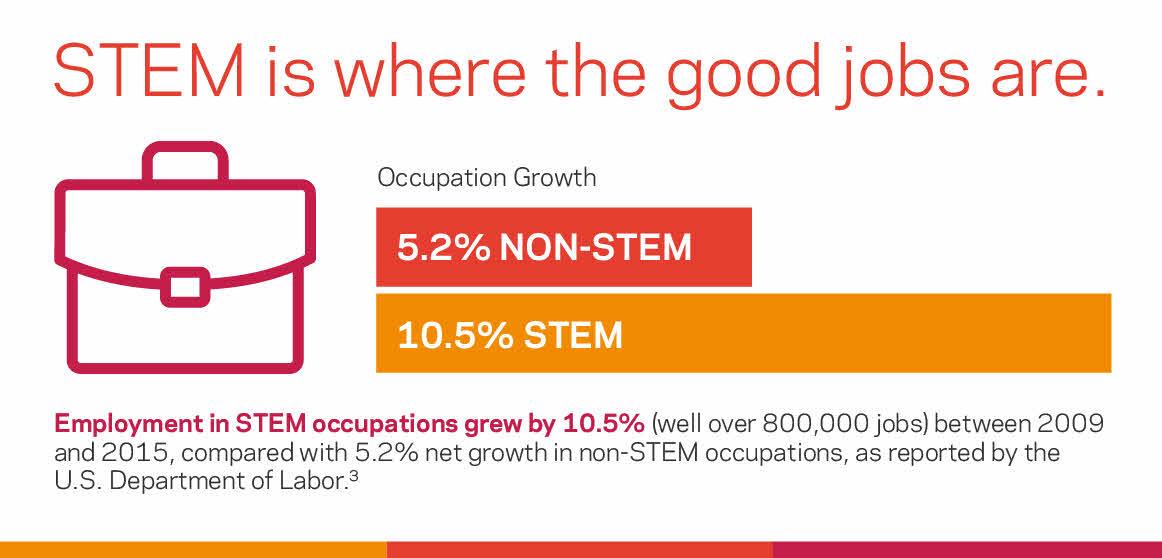 STEM is where the good jobs are.

Occupation Growth

5.2% NON-STEM

10.5% STEM

Employment in STEM occupations grew by 10.5% (well over 800,000 jobs) between 2009 and 2015, compared with 5.2% net growth in non-STEM occupations, as reported by the U.S. Department of Labor.$^3$